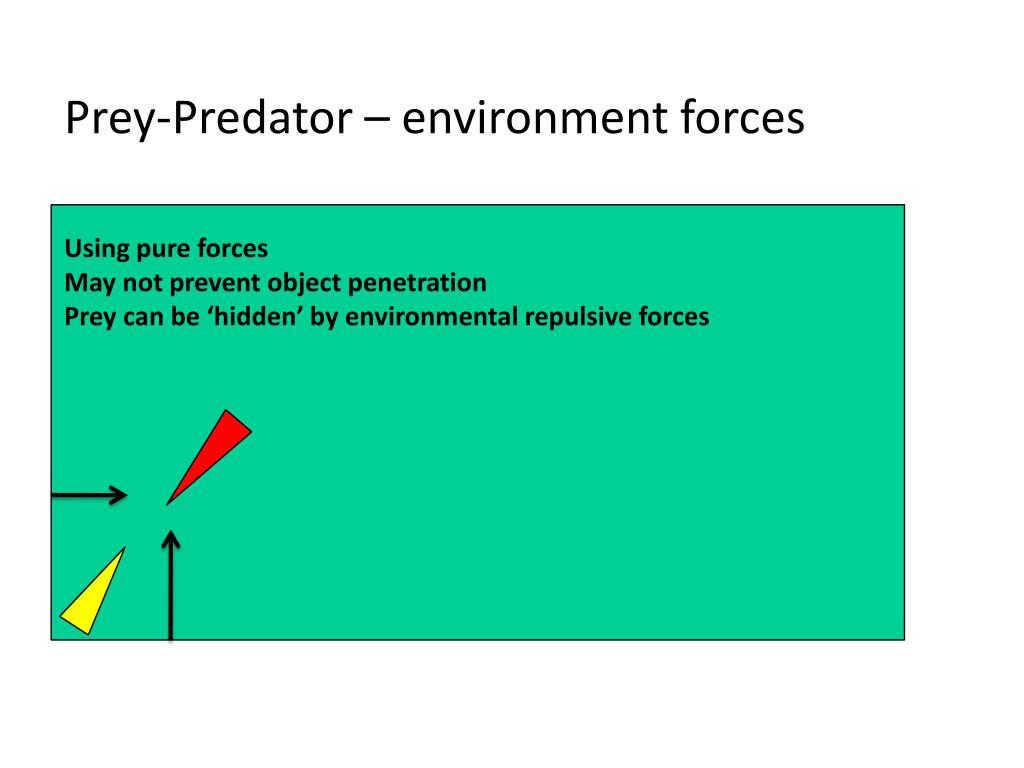 Prey-Predator – environment forces

Using pure forces
May not prevent object penetration
Prey can be ‘hidden’ by environmental repulsive forces